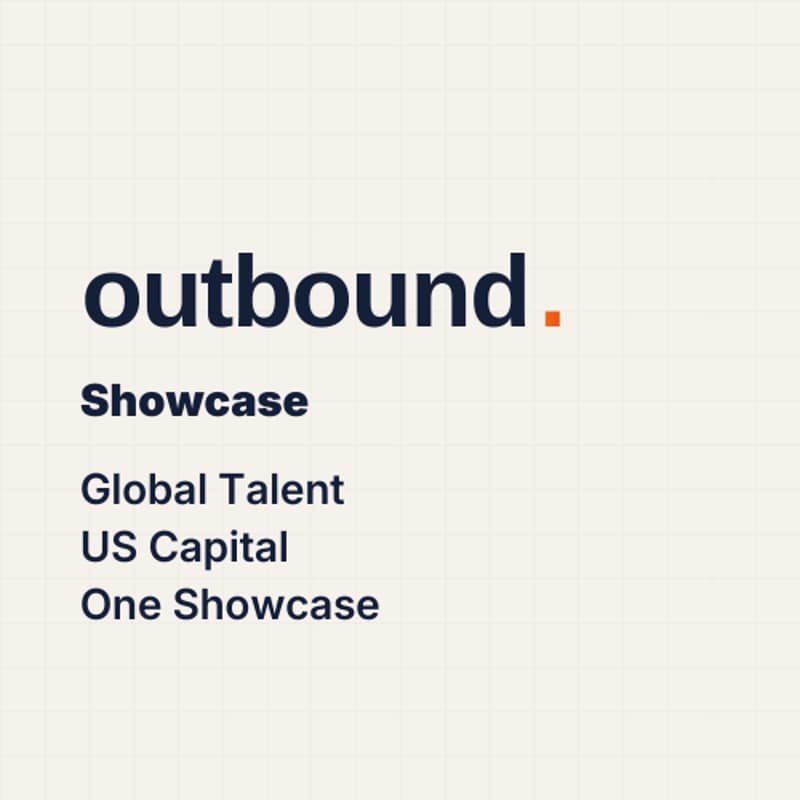 outbound.

Showcase

Global Talent
US Capital
One Showcase